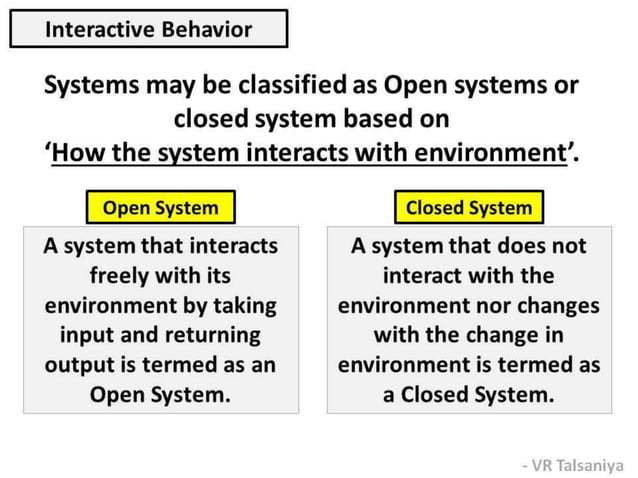 Interactive Behavior

Systems may be classified as Open systems or closed system based on 'How the system interacts with environment'.

Open System

A system that interacts freely with its environment by taking input and returning output is termed as an Open System.

Closed System

A system that does not interact with the environment nor changes with the change in environment is termed as a Closed System.

- VR Talsaniya